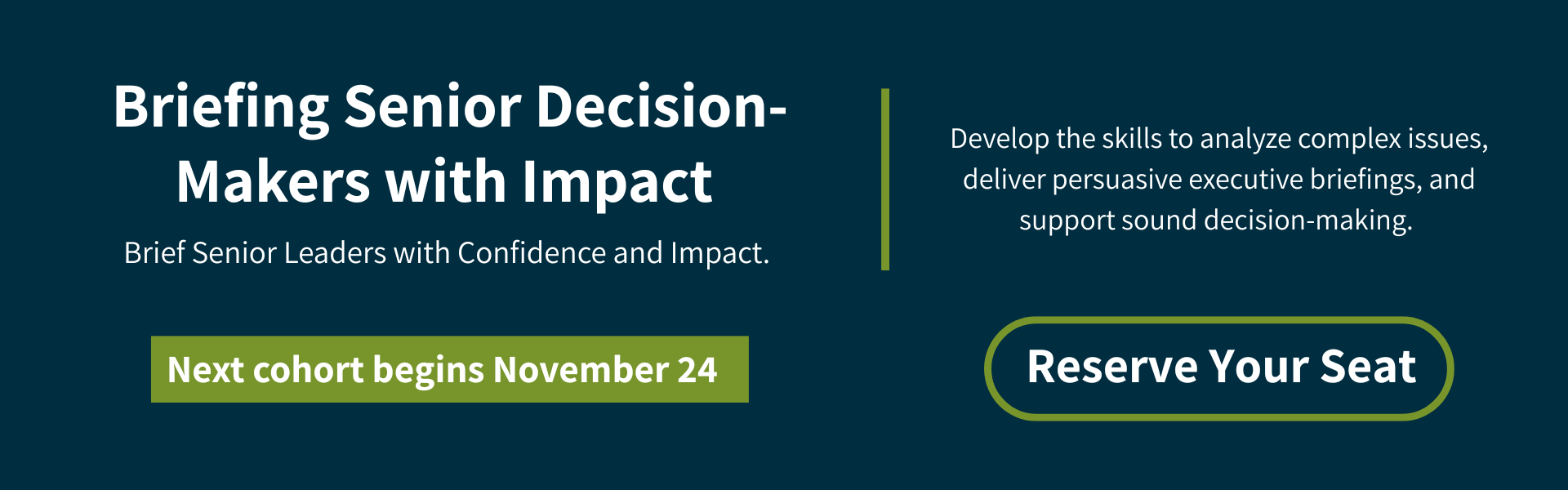 Briefing Senior Decision-Makers with Impact

Brief Senior Leaders with Confidence and Impact.

Next cohort begins November 24

Develop the skills to analyze complex issues, deliver persuasive executive briefings, and support sound decision-making.

Reserve Your Seat